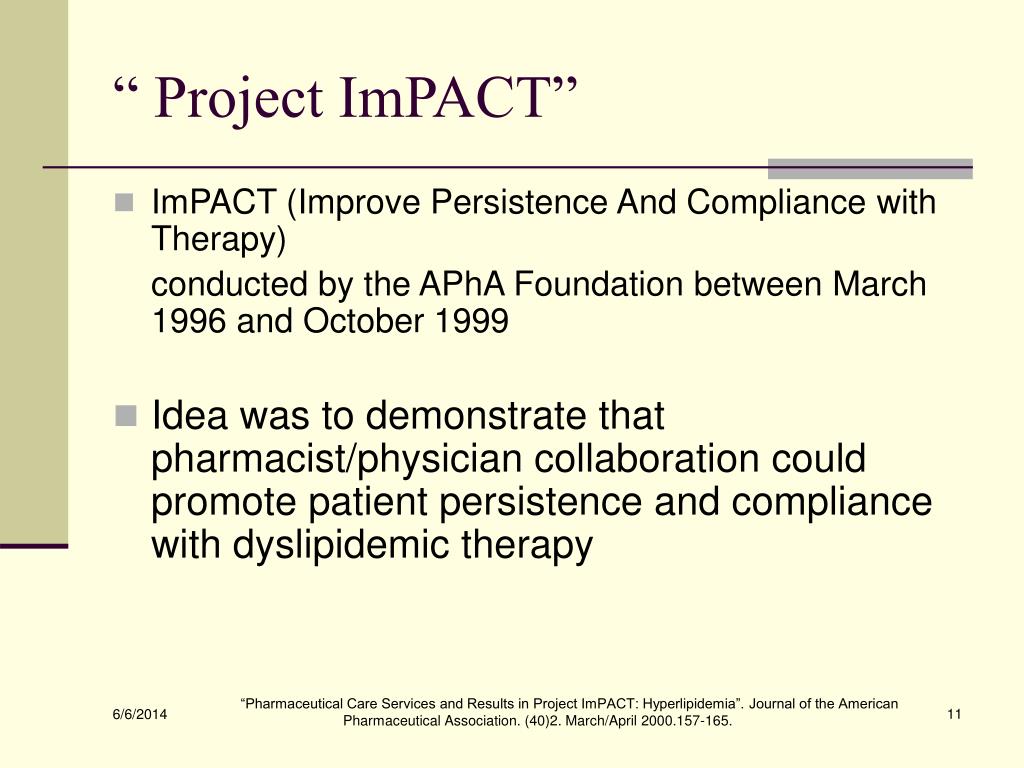 “ Project ImPACT”

ImPACT (Improve Persistence And Compliance with Therapy)

conducted by the APhA Foundation between March 1996 and October 1999

Idea was to demonstrate that pharmacist/physician collaboration could promote patient persistence and compliance with dyslipidemic therapy

6/6/2014

“Pharmaceutical Care Services and Results in Project ImPACT: Hyperlipidemia”. Journal of the American Pharmaceutical Association. (40)2. March/April 2000.157-165.

11